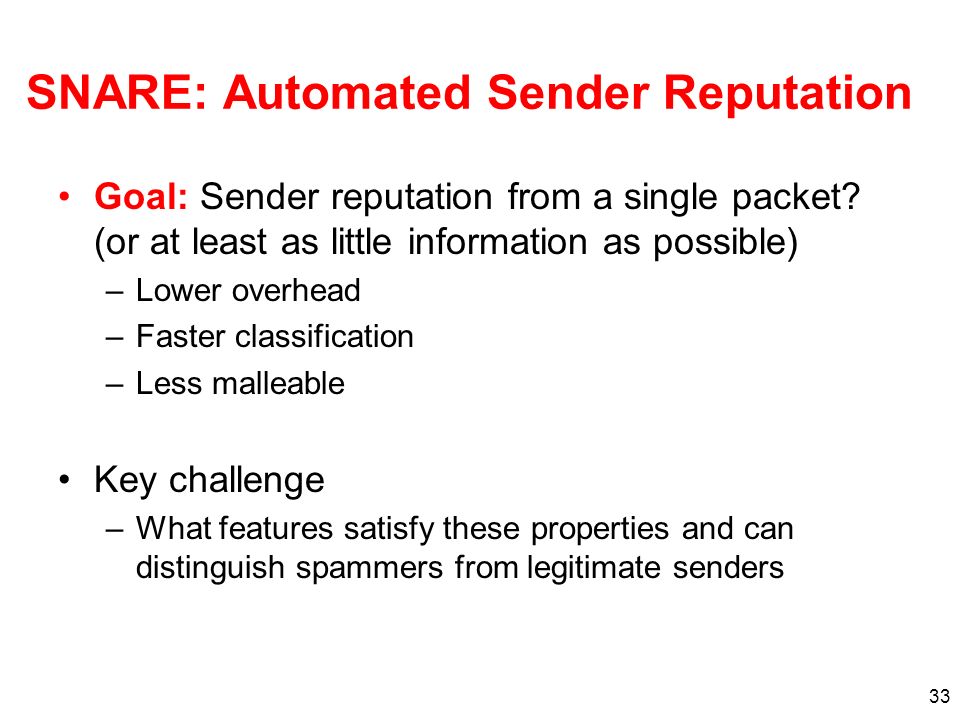 SNARE: Automated Sender Reputation

• Goal: Sender reputation from a single packet? (or at least as little information as possible)
– Lower overhead
– Faster classification
– Less malleable

• Key challenge
– What features satisfy these properties and can distinguish spammers from legitimate senders

33